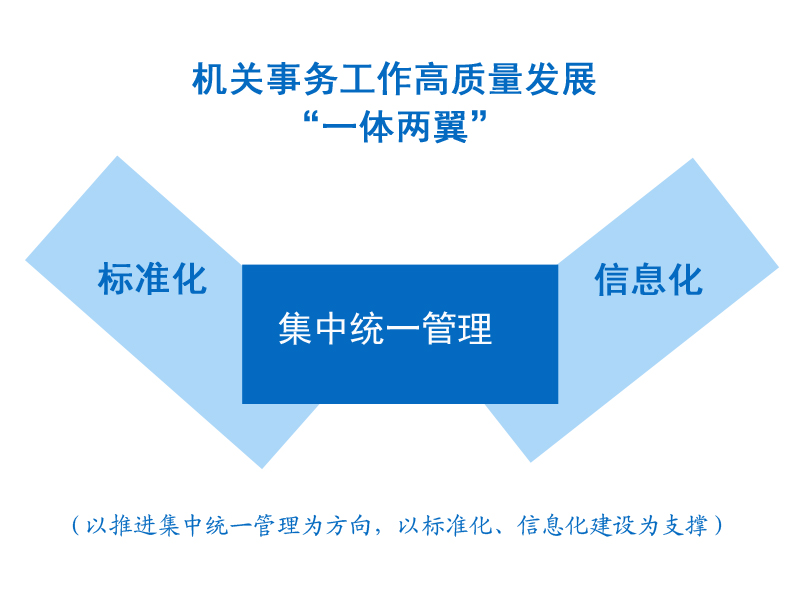 机关事务工作高质量发展
“一体两翼”

标准化

集中统一管理

信息化

（以推进集中统一管理为方向，以标准化、信息化建设为支撑）